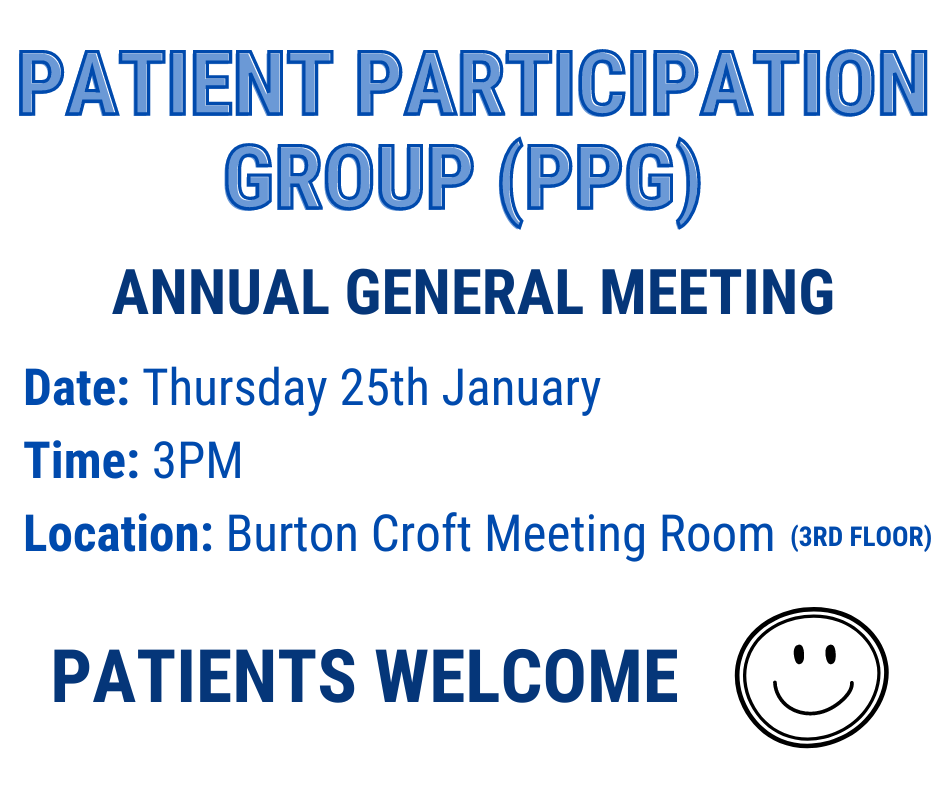 PATIENT PARTICIPATION GROUP (PPG)

ANNUAL GENERAL MEETING

Date: Thursday 25th January

Time: 3PM

Location: Burton Croft Meeting Room (3RD FLOOR)

PATIENTS WELCOME